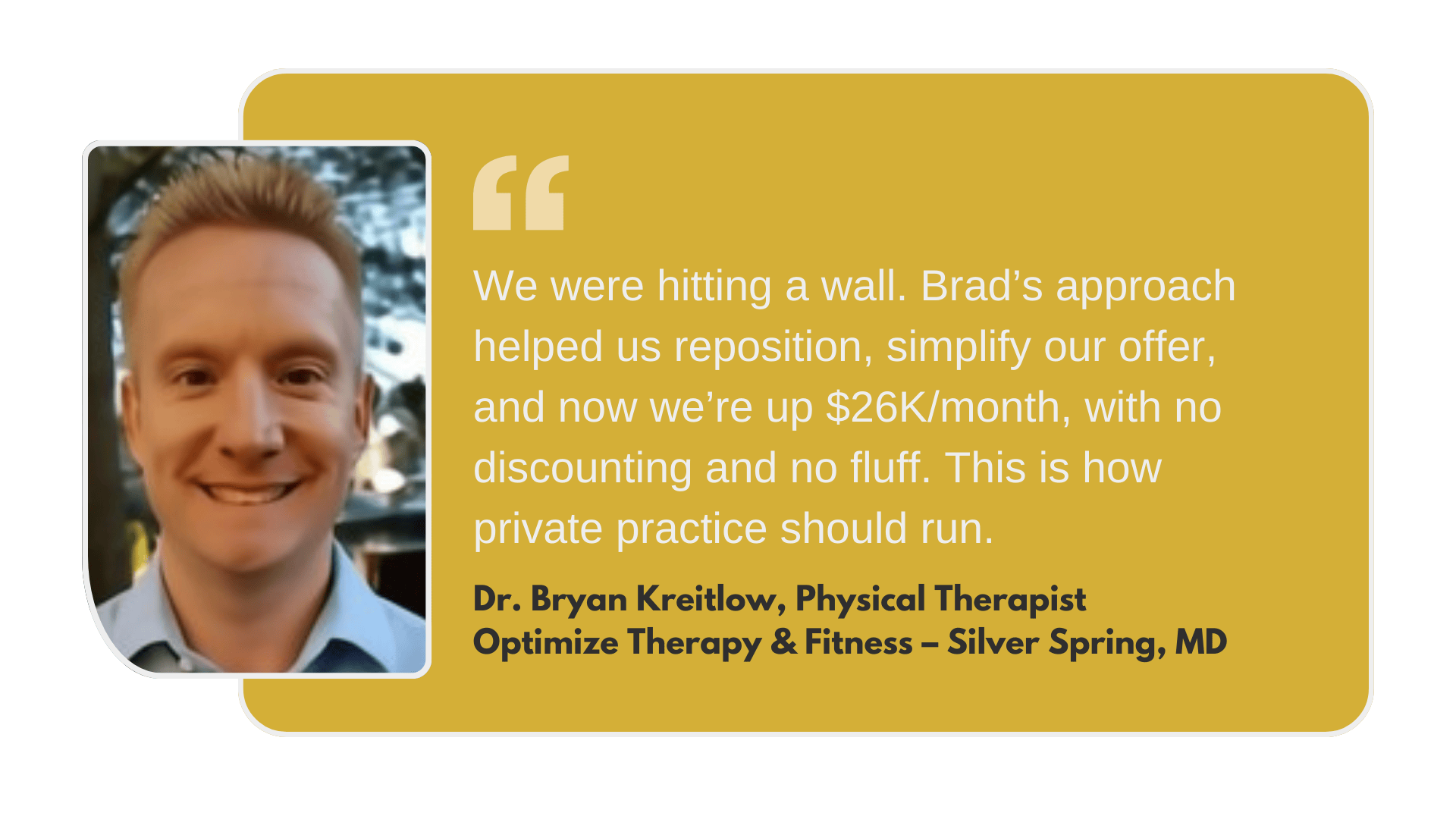 “

We were hitting a wall. Brad’s approach helped us reposition, simplify our offer, and now we’re up \$26K/month, with no discounting and no fluff. This is how private practice should run.

Dr. Bryan Kreitlow, Physical Therapist
Optimize Therapy & Fitness – Silver Spring, MD